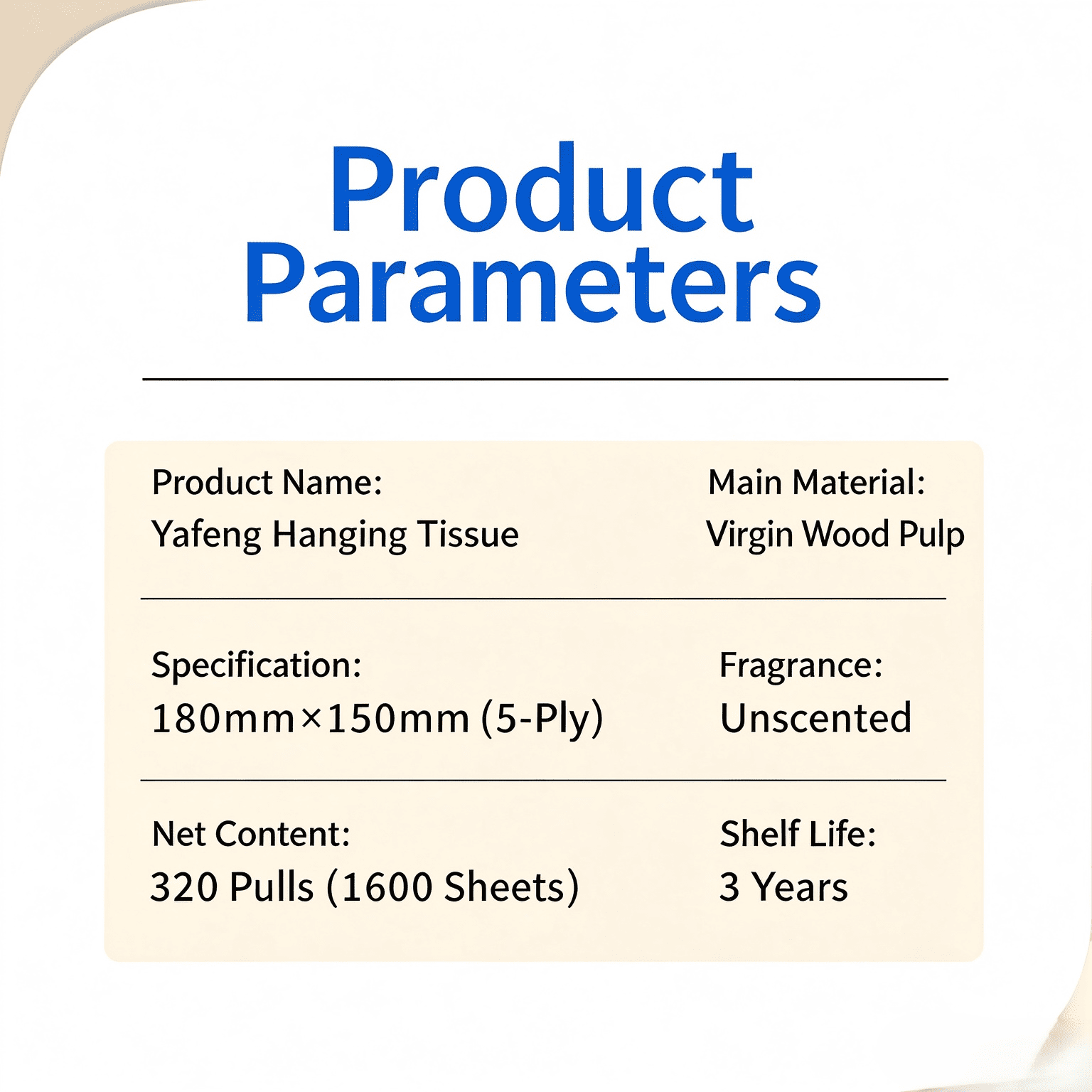 Product Parameters

Product Name:
Yafeng Hanging Tissue

Main Material:
Virgin Wood Pulp

Specification:
180mm×150mm (5-Ply)

Fragrance:
Unscented

Net Content:
320 Pulls (1600 Sheets)

Shelf Life:
3 Years